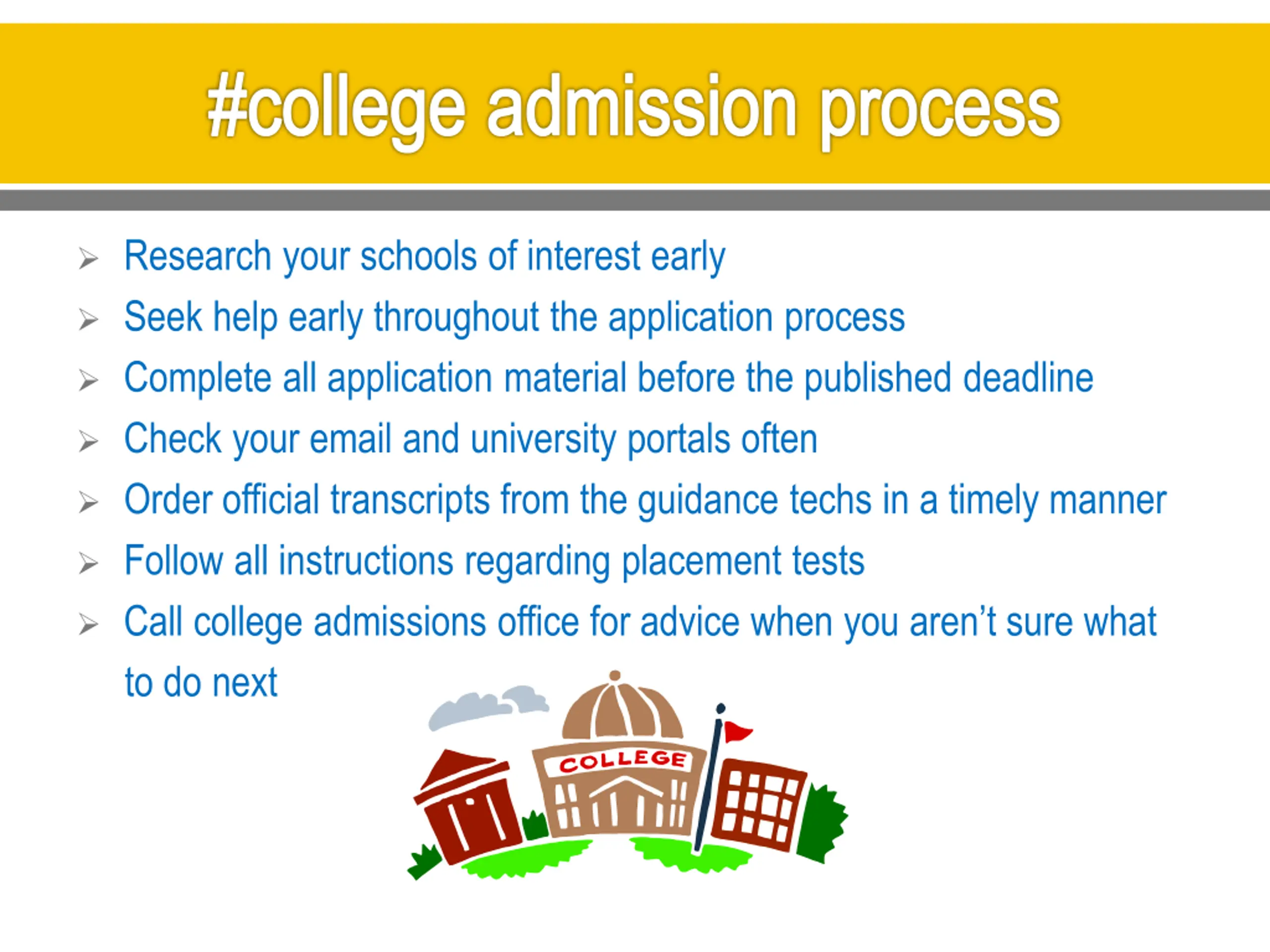 #college admission process

➢ Research your schools of interest early
➢ Seek help early throughout the application process
➢ Complete all application material before the published deadline
➢ Check your email and university portals often
➢ Order official transcripts from the guidance techs in a timely manner
➢ Follow all instructions regarding placement tests
➢ Call college admissions office for advice when you aren't sure what to do next

COLLEGE